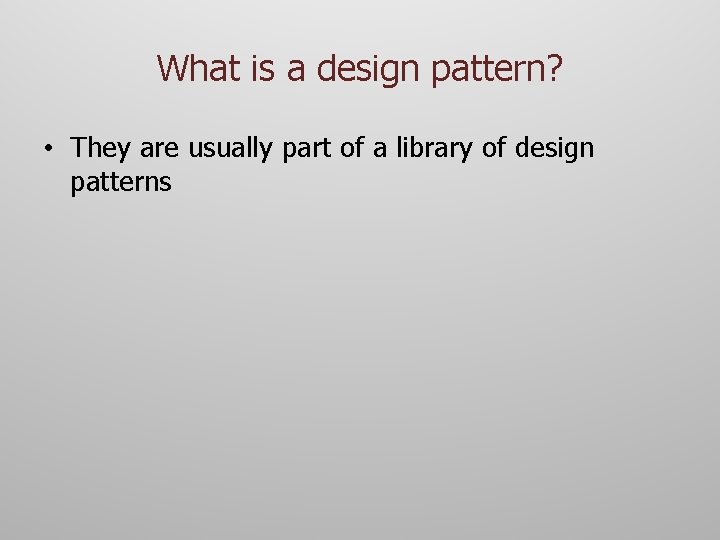 What is a design pattern?

• They are usually part of a library of design patterns